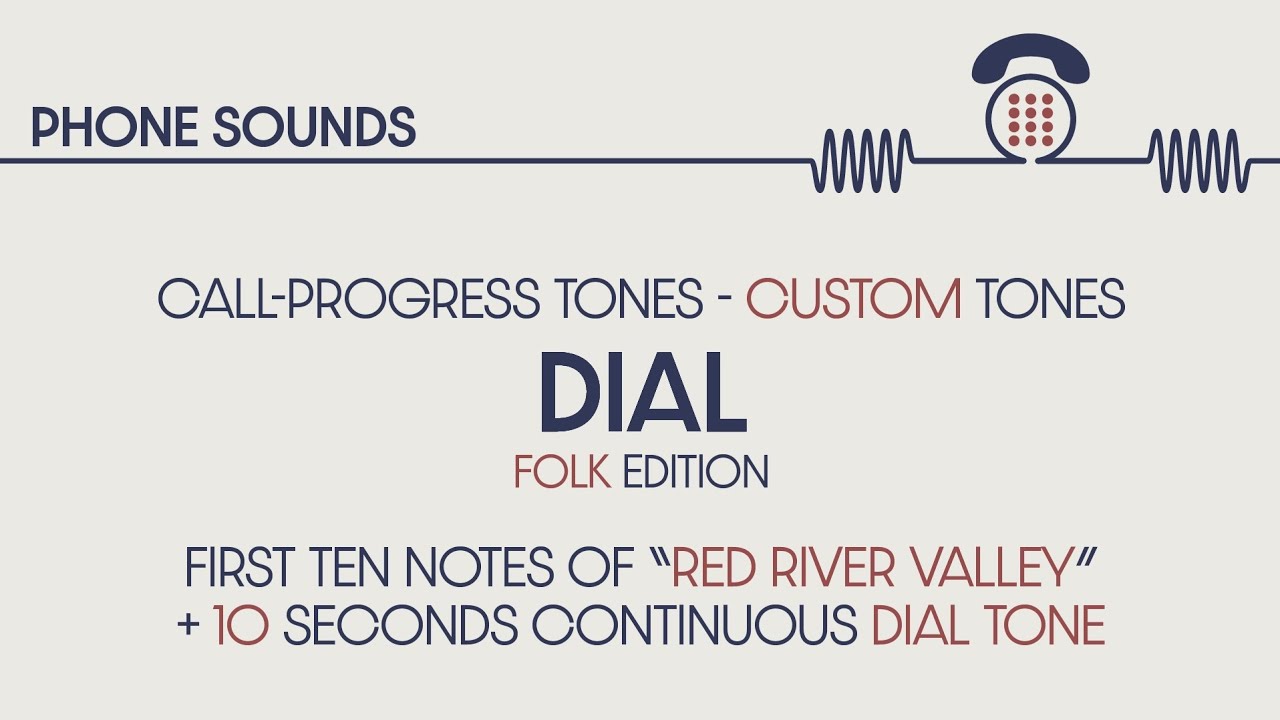 PHONE SOUNDS

CALL-PROGRESS TONES - CUSTOM TONES

DIAL

FOLK EDITION

FIRST TEN NOTES OF “RED RIVER VALLEY” + 10 SECONDS CONTINUOUS DIAL TONE